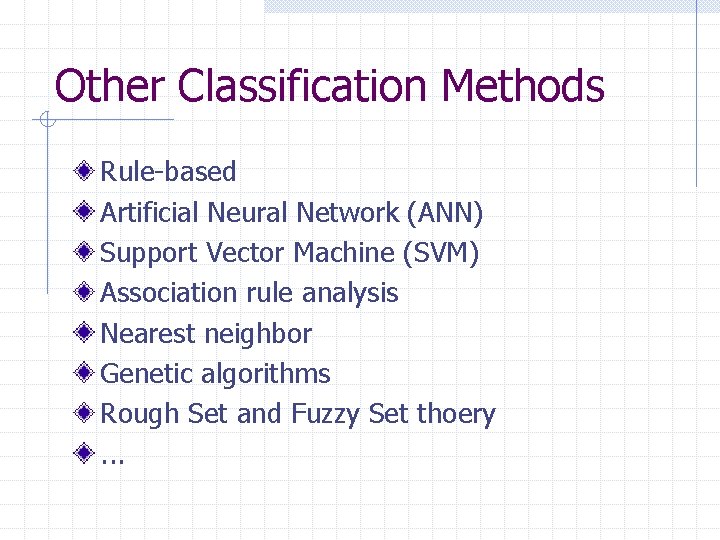 Other Classification Methods

Rule-based
Artificial Neural Network (ANN)
Support Vector Machine (SVM)
Association rule analysis
Nearest neighbor
Genetic algorithms
Rough Set and Fuzzy Set thoery
…